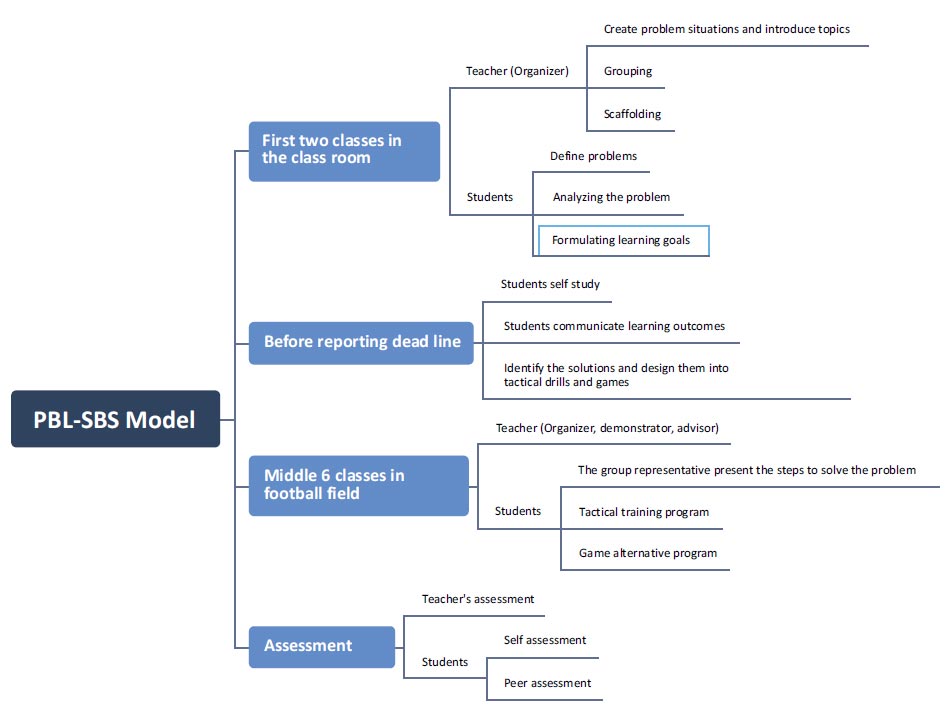 PBL-SBS Model

First two classes in the class room

Teacher (Organizer)

Create problem situations and introduce topics

Grouping

Scaffolding

Students

Define problems

Analyzing the problem

Formulating learning goals

Before reporting dead line

Students self study

Students communicate learning outcomes

Identify the solutions and design them into tactical drills and games

Middle 6 classes in football field

Teacher (Organizer, demonstrator, advisor)

Students

The group representative present the steps to solve the problem

Tactical training program

Game alternative program

Assessment

Teacher's assessment

Students

Self assessment

Peer assessment